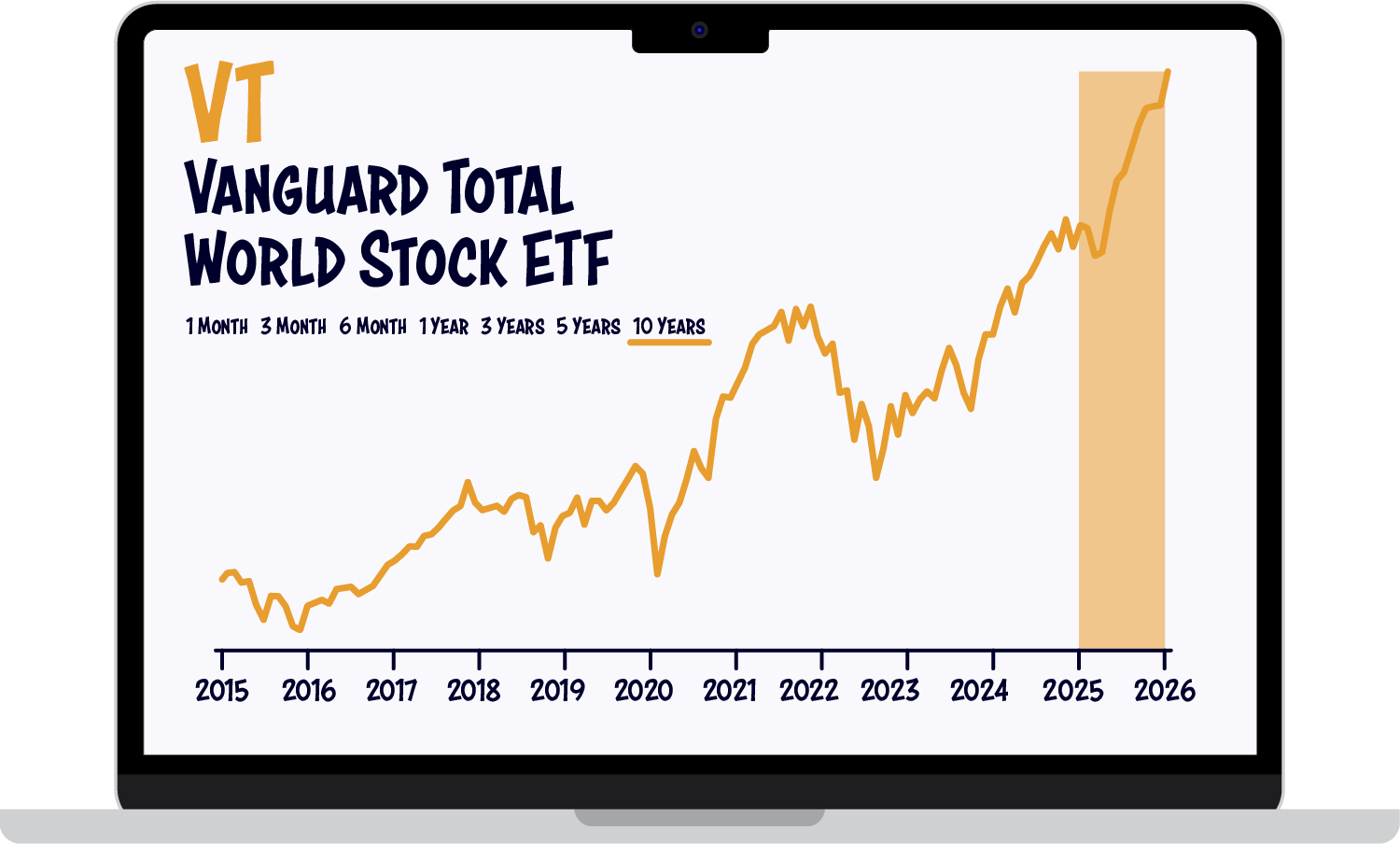 VT
Vanguard Total World Stock ETF

1 Month 3 Month 6 Month 1 Year 3 Years 5 Years 10 Years

2015 2016 2017 2018 2019 2020 2021 2022 2023 2024 2025 2026